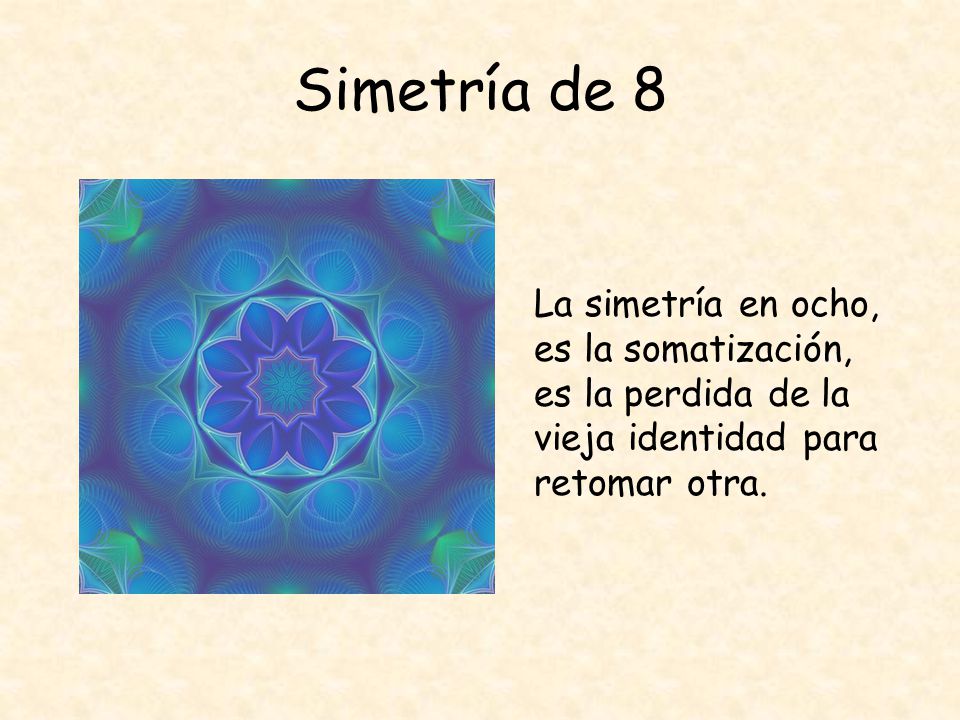 Simetría de 8

La simetría en ocho, es la somatización, es la perdida de la vieja identidad para retomar otra.